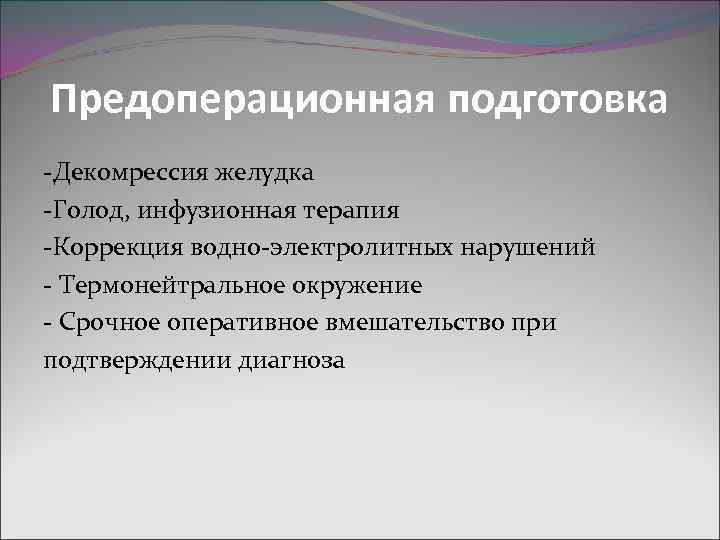 Предоперационная подготовка

-Декомрессия желудка
-Голод, инфузионная терапия
-Коррекция водно-электролитных нарушений
- Термонейтральное окружение
- Срочное оперативное вмешательство при подтверждении диагноза